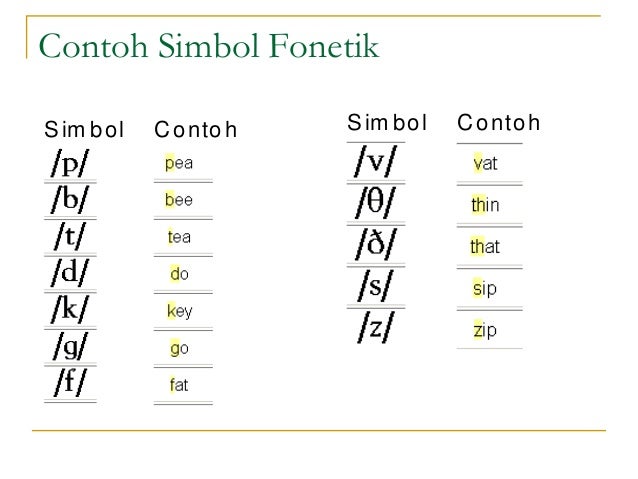 Contoh Simbol Fonetik

| Simbol | Contoh |
|---|---|
| /p/ | pea |
| /b/ | bee |
| /t/ | tea |
| /d/ | do |
| /k/ | key |
| /g/ | go |
| /f/ | fat |

| Simbol | Contoh |
|---|---|
| /v/ | vat |
| /θ/ | thin |
| /ð/ | that |
| /s/ | sip |
| /z/ | zip |